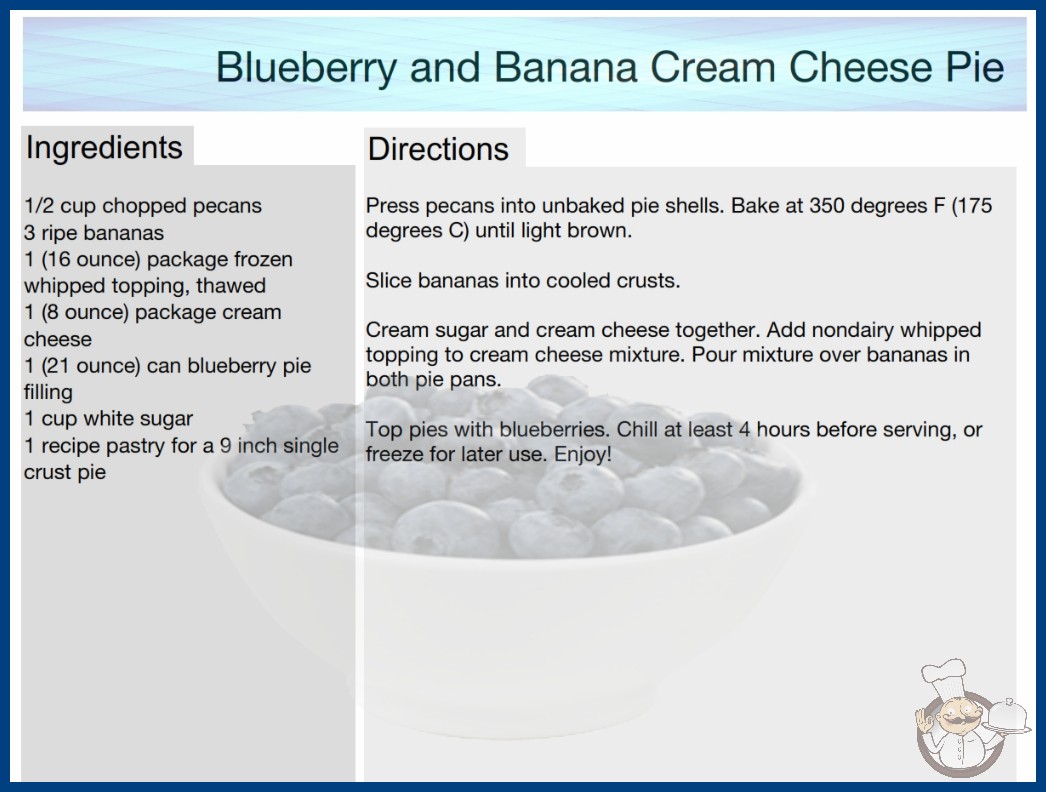 Blueberry and Banana Cream Cheese Pie

Ingredients

1/2 cup chopped pecans
3 ripe bananas
1 (16 ounce) package frozen whipped topping, thawed
1 (8 ounce) package cream cheese
1 (21 ounce) can blueberry pie filling
1 cup white sugar
1 recipe pastry for a 9 inch single crust pie

Directions

Press pecans into unbaked pie shells. Bake at 350 degrees F (175 degrees C) until light brown.

Slice bananas into cooled crusts.

Cream sugar and cream cheese together. Add nondairy whipped topping to cream cheese mixture. Pour mixture over bananas in both pie pans.

Top pies with blueberries. Chill at least 4 hours before serving, or freeze for later use. Enjoy!